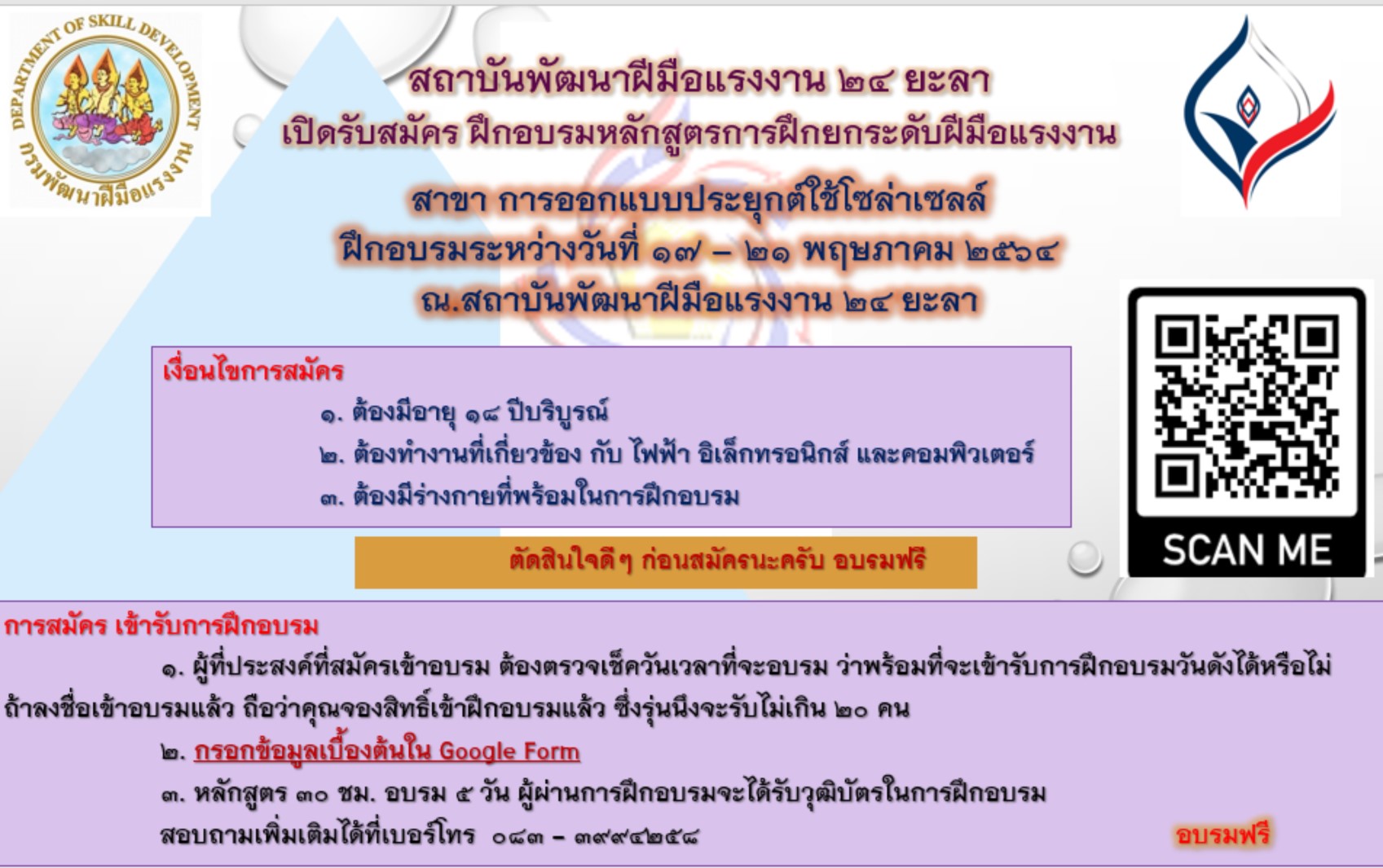 DEPARTMENT OF SKILL DEVELOPMENT
กรมพัฒนาฝีมือแรงงาน

สถาบันพัฒนาฝีมือแรงงาน ๒๔ ยะลา
เปิดรับสมัคร ฝึกอบรมหลักสูตรการฝึกยกระดับฝีมือแรงงาน

สาขา การออกแบบประยุกต์ใช้โซล่าเซลล์
ฝึกอบรมระหว่างวันที่ ๑๗ – ๒๑ พฤษภาคม ๒๕๖๔
ณ.สถาบันพัฒนาฝีมือแรงงาน ๒๔ ยะลา

SCAN ME

เงื่อนไขการสมัคร
๑. ต้องมีอายุ ๑๘ ปีบริบูรณ์
๒. ต้องทำงานที่เกี่ยวข้อง กับ ไฟฟ้า อิเล็กทรอนิกส์ และคอมพิวเตอร์
๓. ต้องมีร่างกายที่พร้อมในการฝึกอบรม

ตัดสินใจดีๆ ก่อนสมัครนะครับ อบรมฟรี

การสมัคร เข้ารับการฝึกอบรม
๑. ผู้ที่ประสงค์ที่สมัครเข้าอบรม ต้องตรวจเช็ควันเวลาที่จะอบรม ว่าพร้อมที่จะเข้ารับการฝึกอบรมวันดังได้หรือไม่ ถ้าลงชื่อเข้าอบรมแล้ว ถือว่าคุณจองสิทธิ์เข้าฝึกอบรมแล้ว ซึ่งรุ่นนึงจะรับไม่เกิน ๒๐ คน
๒. กรอกข้อมูลเบื้องต้นใน Google Form
๓. หลักสูตร ๓๐ ชม. อบรม ๕ วัน ผู้ผ่านการฝึกอบรมจะได้รับวุฒิบัตรในการฝึกอบรม
สอบถามเพิ่มเติมได้ที่เบอร์โทร ๐๘๓ – ๓๙๙๔๒๕๘
อบรมฟรี